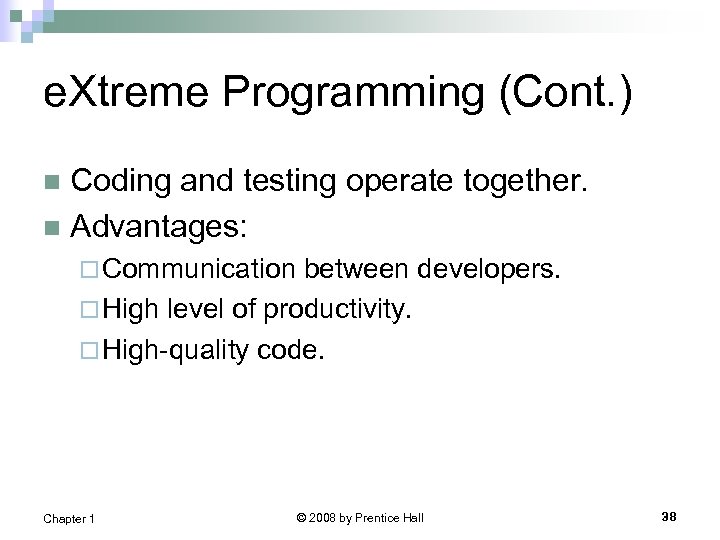 eXtreme Programming (Cont.)

Coding and testing operate together.

Advantages:

Communication between developers.

High level of productivity.

High-quality code.

Chapter 1

© 2008 by Prentice Hall

38